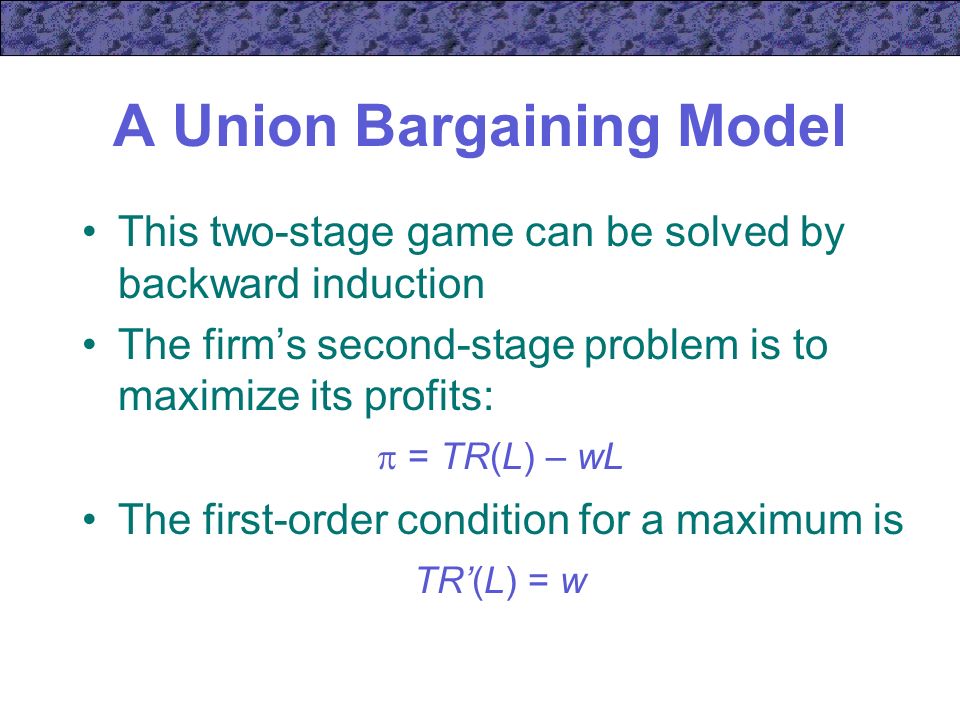 A Union Bargaining Model

• This two-stage game can be solved by backward induction

• The firm's second-stage problem is to maximize its profits:

$\pi = TR(L) - wL$

• The first-order condition for a maximum is

$TR'(L) = w$